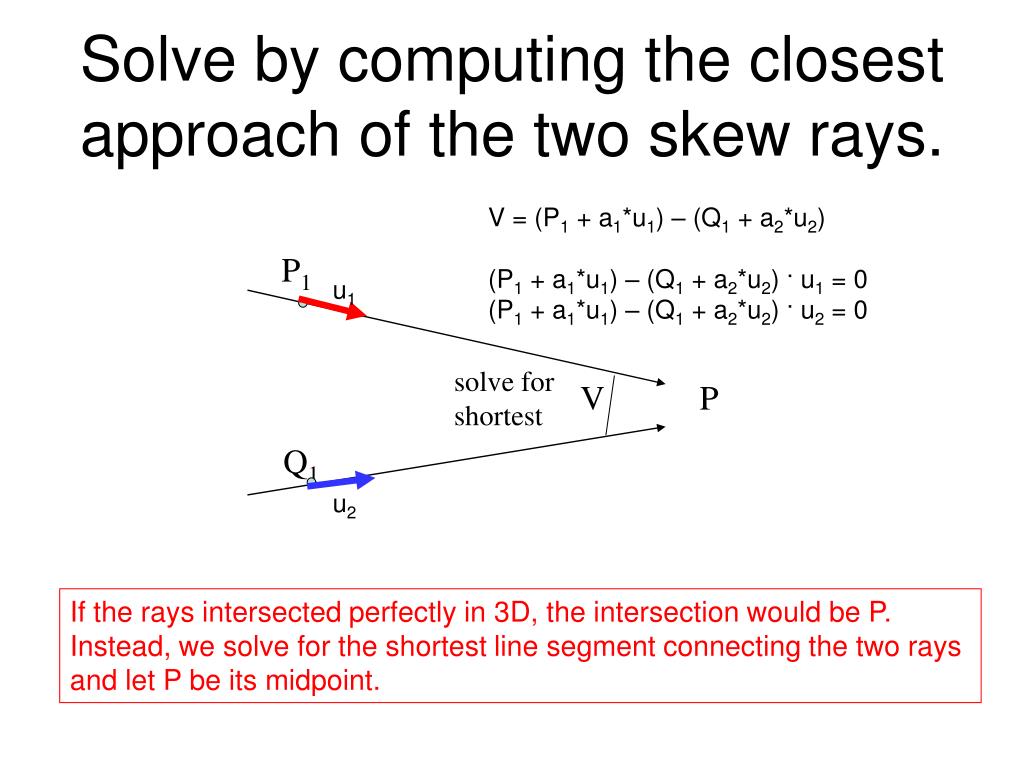 Solve by computing the closest approach of the two skew rays.

$V = (P_1 + a_1*u_1) – (Q_1 + a_2*u_2)$

$(P_1 + a_1*u_1) – (Q_1 + a_2*u_2) \cdot u_1 = 0$
$(P_1 + a_1*u_1) – (Q_1 + a_2*u_2) \cdot u_2 = 0$

$P_1$
$u_1$
solve for shortest
V
P
$Q_1$
$u_2$

If the rays intersected perfectly in 3D, the intersection would be P. Instead, we solve for the shortest line segment connecting the two rays and let P be its midpoint.